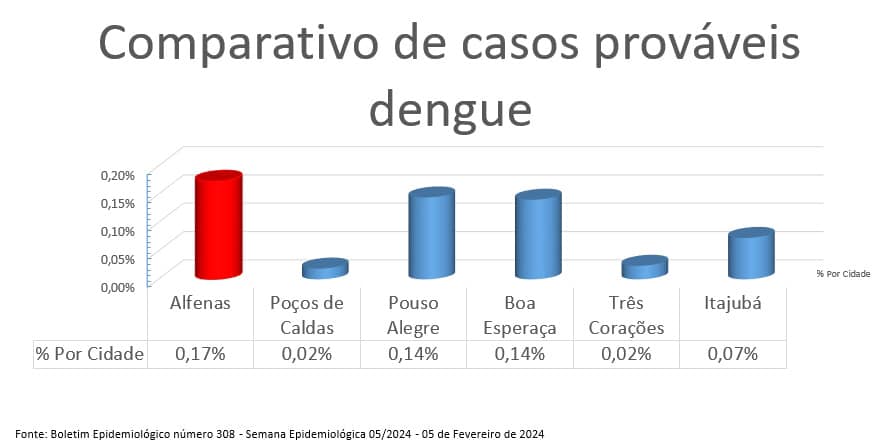 Comparativo de casos prováveis dengue

0,20%
0,15%
0,10%
0,05%
0,00%

% Por Cidade

| | Alfenas | Poços de Caldas | Pouso Alegre | Boa Esperaça | Três Corações | Itajubá |
|---|---|---|---|---|---|---|
| % Por Cidade | 0,17% | 0,02% | 0,14% | 0,14% | 0,02% | 0,07% |

Fonte: Boletim Epidemiológico número 308 - Semana Epidemiológica 05/2024 - 05 de Fevereiro de 2024